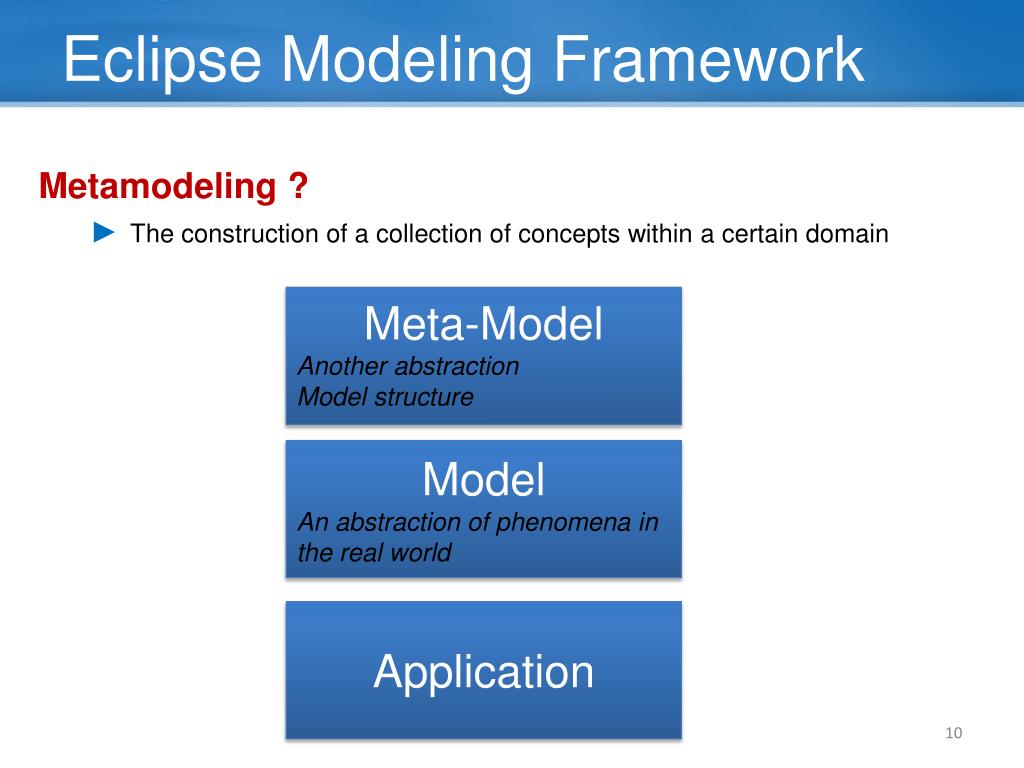 Eclipse Modeling Framework

Metamodeling ?

► The construction of a collection of concepts within a certain domain

Meta-Model
Another abstraction
Model structure

Model
An abstraction of phenomena in the real world

Application

10